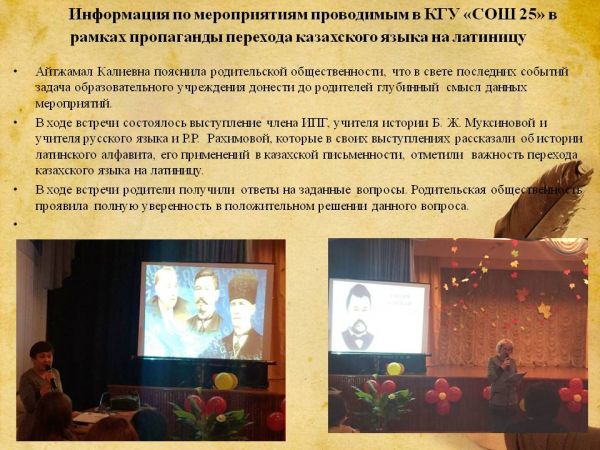 Информация по мероприятиям проводимым в КГУ «СОШ 25» в рамках пропаганды перехода казахского языка на латиницу

• Айтжамал Калиевна пояснила родительской общественности, что в свете последних событий задача образовательного учреждения донести до родителей глубинный смысл данных мероприятий.

• В ходе встречи состоялось выступление члена ИПГ, учителя истории Б. Ж. Муксиновой и учителя русского языка и Р.Р. Рахимовой, которые в своих выступлениях рассказали об истории латинского алфавита, его применений в казахской письменности, отметили важность перехода казахского языка на латиницу.

• В ходе встречи родители получили ответы на заданные вопросы. Родительская общественность проявила полную уверенность в положительном решении данного вопроса.

•